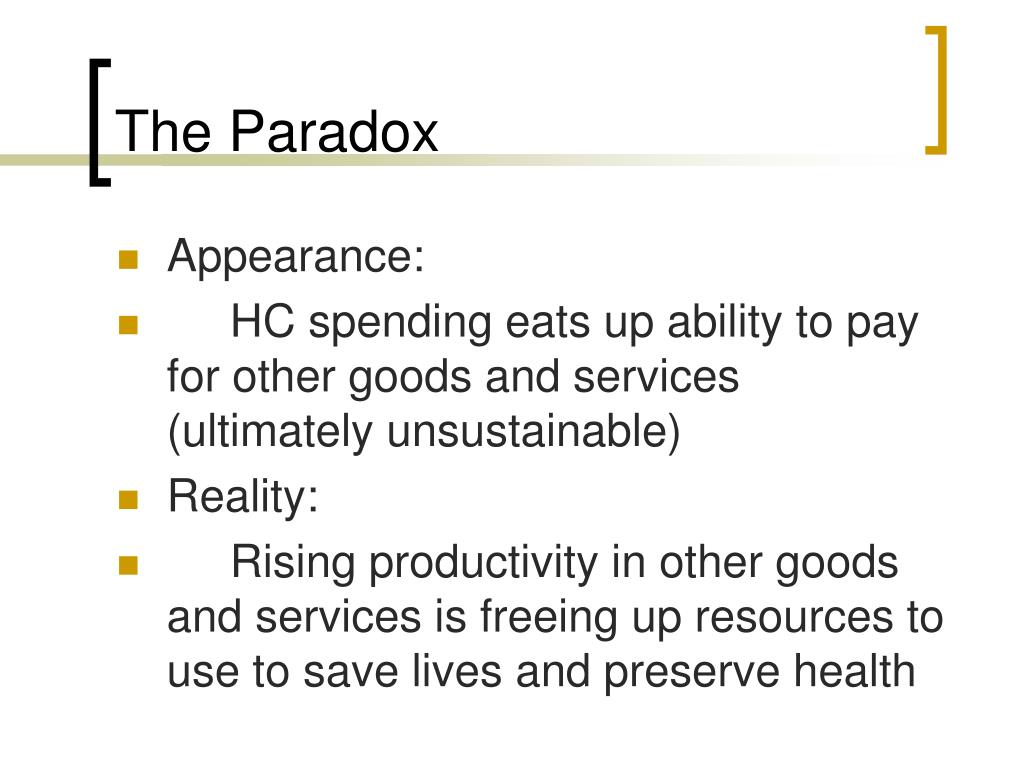 The Paradox

- Appearance:
- HC spending eats up ability to pay for other goods and services (ultimately unsustainable)
- Reality:
- Rising productivity in other goods and services is freeing up resources to use to save lives and preserve health